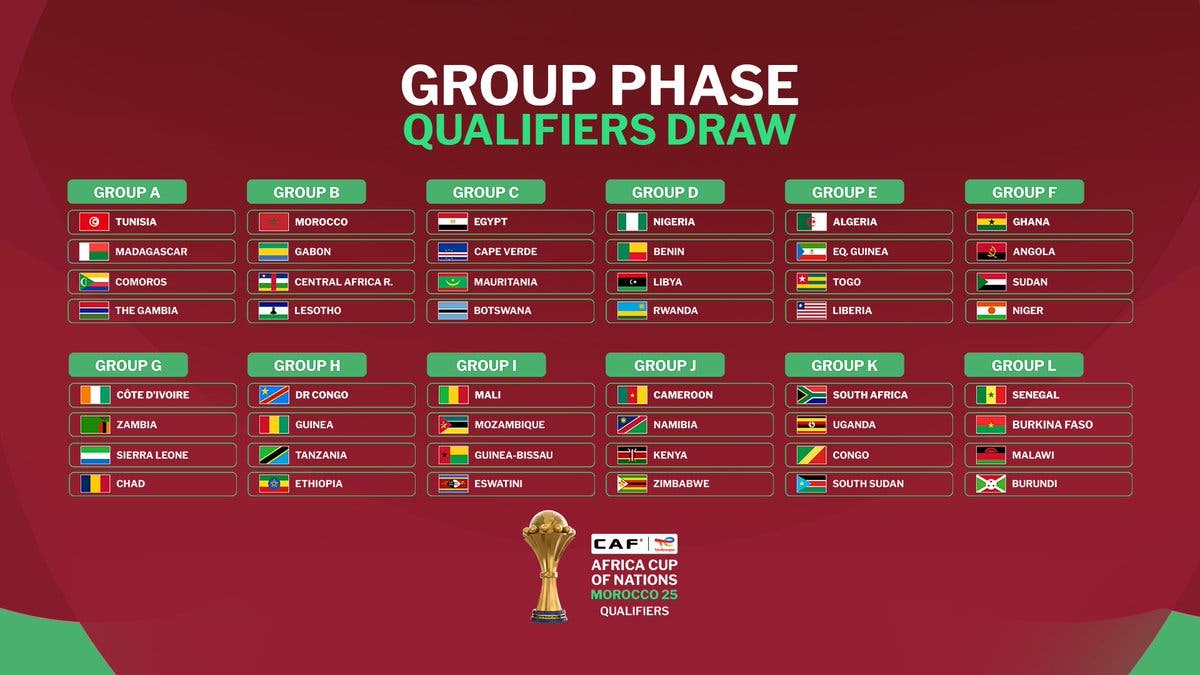 GROUP PHASE
QUALIFIERS DRAW

GROUP A
TUNISIA
MADAGASCAR
COMOROS
THE GAMBIA

GROUP B
MOROCCO
GABON
CENTRAL AFRICA R.
LESOTHO

GROUP C
EGYPT
CAPE VERDE
MAURITANIA
BOTSWANA

GROUP D
NIGERIA
BENIN
LIBYA
RWANDA

GROUP E
ALGERIA
EQ. GUINEA
TOGO
LIBERIA

GROUP F
GHANA
ANGOLA
SUDAN
NIGER

GROUP G
CÔTE D'IVOIRE
ZAMBIA
SIERRA LEONE
CHAD

GROUP H
DR CONGO
GUINEA
TANZANIA
ETHIOPIA

GROUP I
MALI
MOZAMBIQUE
GUINEA-BISSAU
ESWATINI

GROUP J
CAMEROON
NAMIBIA
KENYA
ZIMBABWE

GROUP K
SOUTH AFRICA
UGANDA
CONGO
SOUTH SUDAN

GROUP L
SENEGAL
BURKINA FASO
MALAWI
BURUNDI

CAF TotalEnergies
AFRICA CUP OF NATIONS
MOROCCO 25
QUALIFIERS